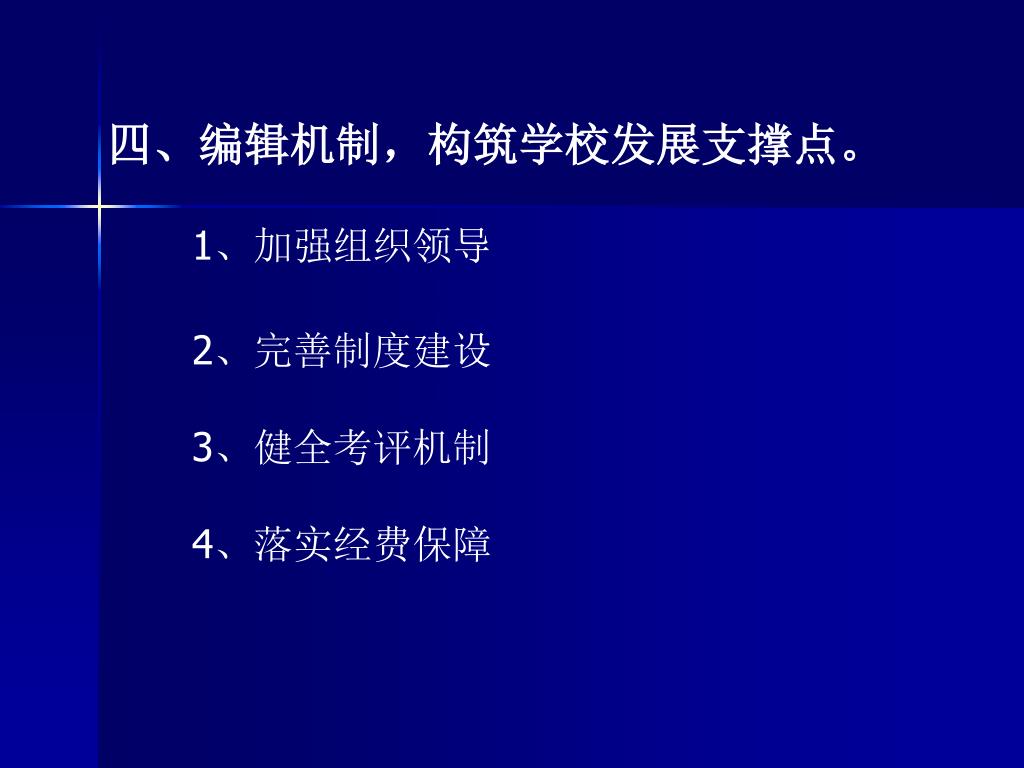 四、编辑机制，构筑学校发展支撑点。

1、加强组织领导

2、完善制度建设

3、健全考评机制

4、落实经费保障